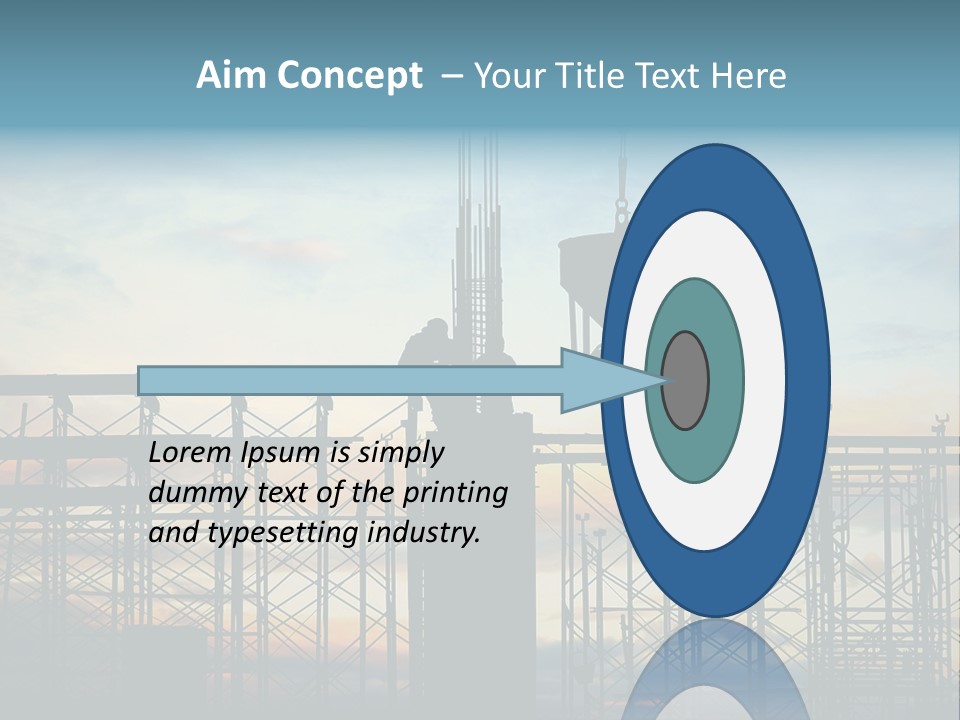 Aim Concept – Your Title Text Here

Lorem Ipsum is simply dummy text of the printing and typesetting industry.